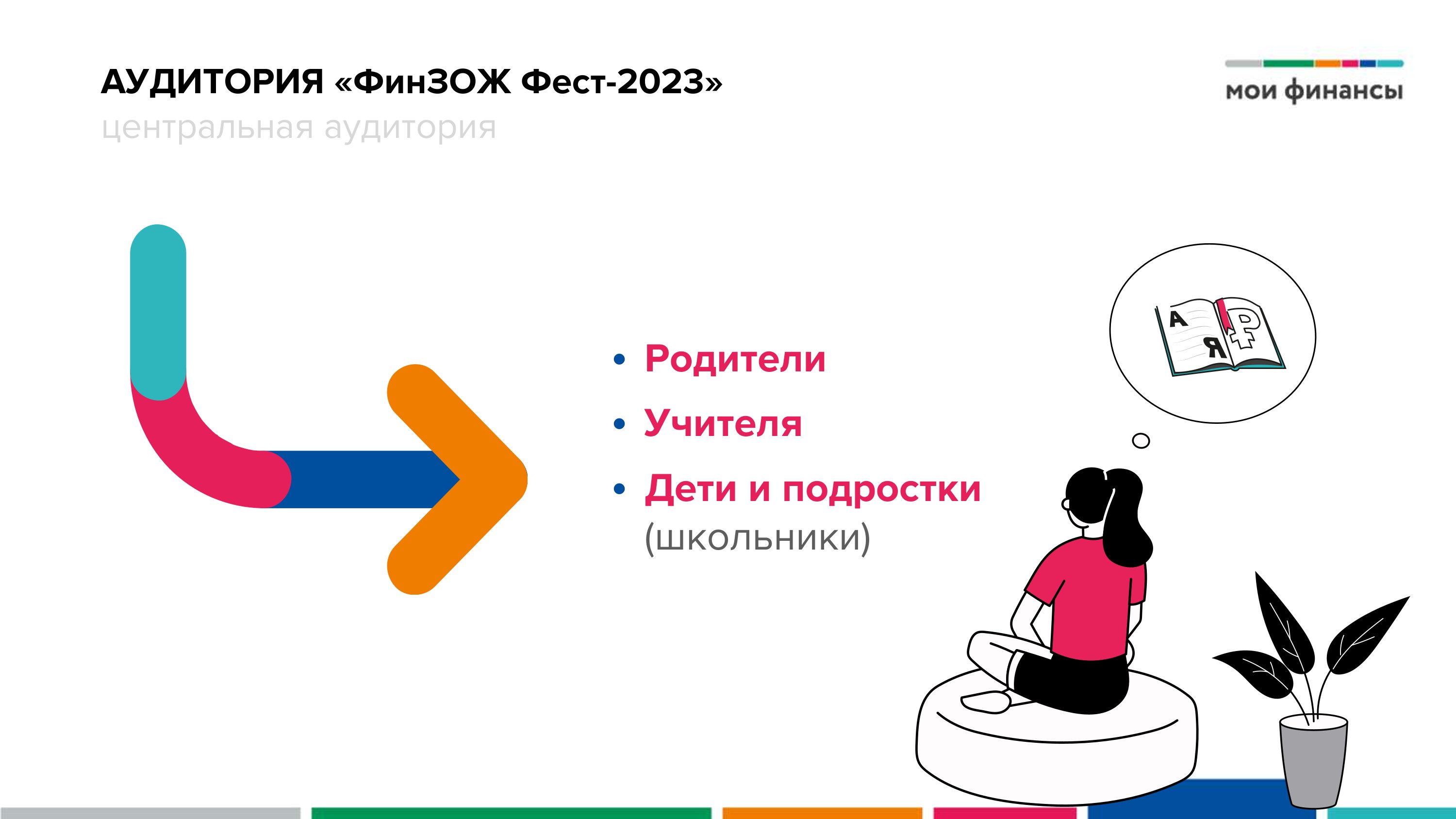 АУДИТОРИЯ «ФинЗОЖ Фест-2023»
центральная аудитория

мои финансы

• Родители
• Учителя
• Дети и подростки (школьники)

А Я ₽